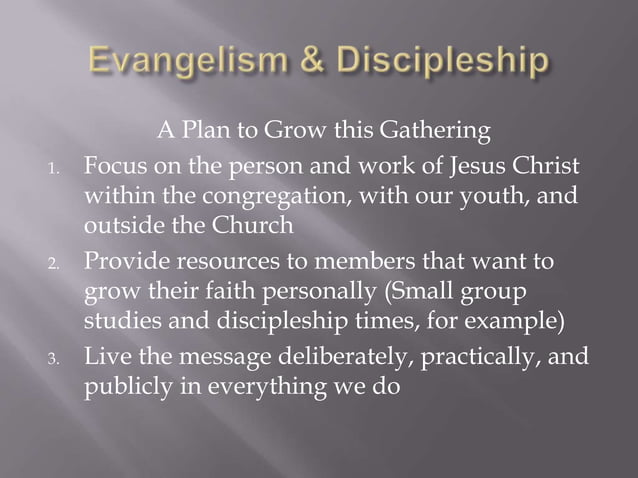 Evangelism & Discipleship

A Plan to Grow this Gathering

1. Focus on the person and work of Jesus Christ within the congregation, with our youth, and outside the Church
2. Provide resources to members that want to grow their faith personally (Small group studies and discipleship times, for example)
3. Live the message deliberately, practically, and publicly in everything we do